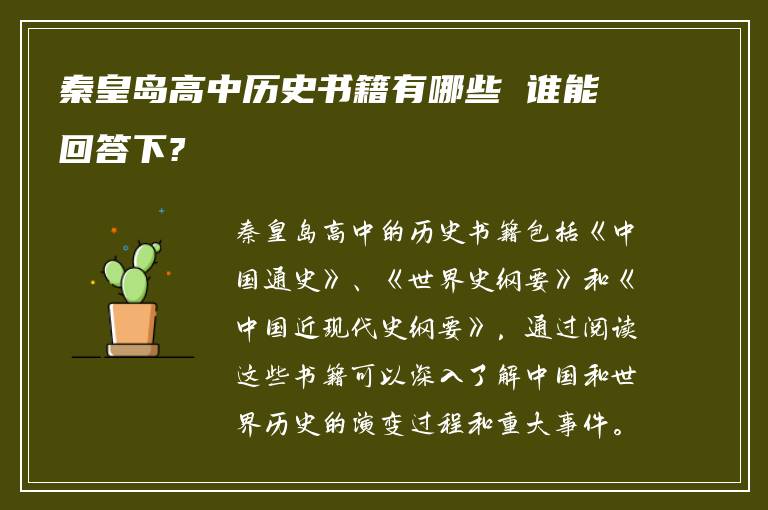 秦皇岛高中历史书籍有哪些 谁能回答下?

秦皇岛高中的历史书籍包括《中国通史》、《世界史纲要》和《中国近现代史纲要》，通过阅读这些书籍可以深入了解中国和世界历史的演变过程和重大事件。